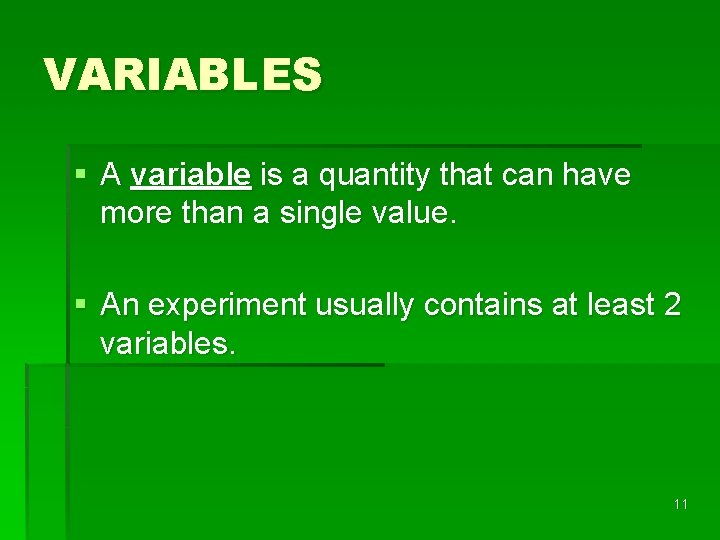 VARIABLES

▪ A variable is a quantity that can have more than a single value.

▪ An experiment usually contains at least 2 variables.

11